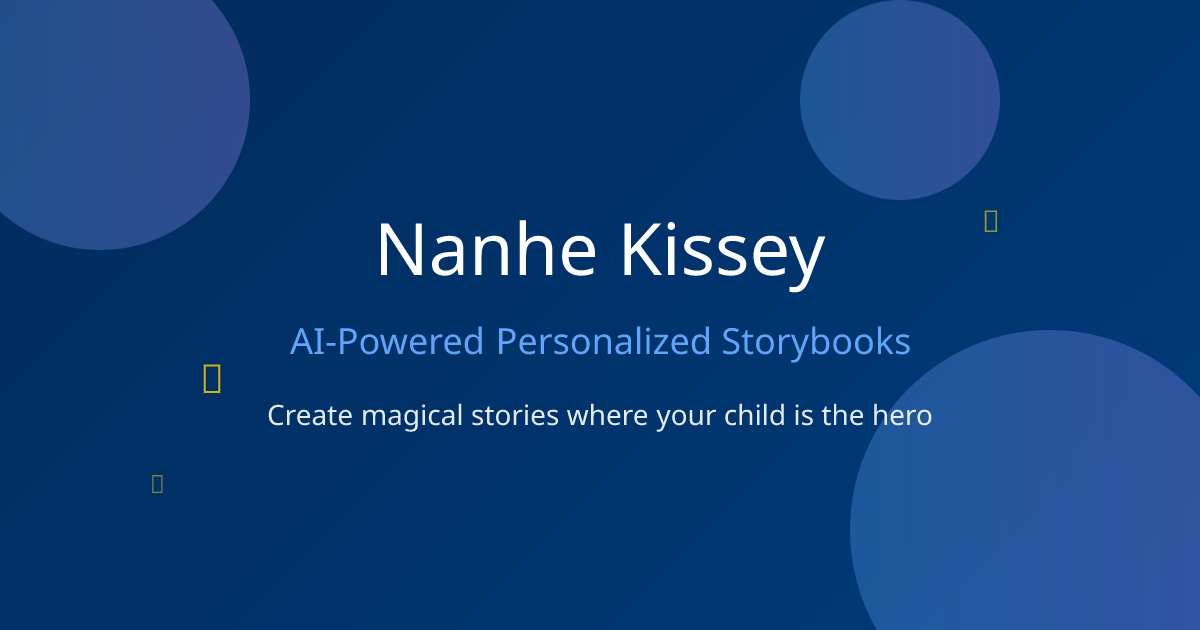 Nanhe Kissey

AI-Powered Personalized Storybooks

Create magical stories where your child is the hero